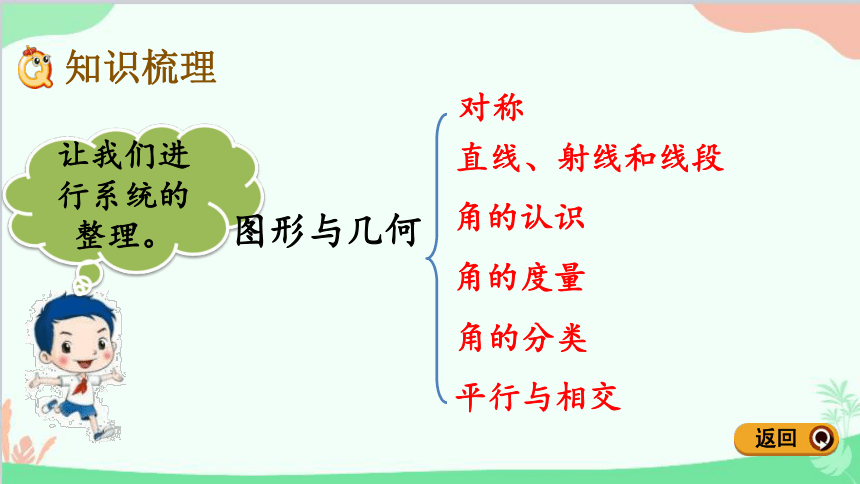 知识梳理

让我们进行系统的整理。

图形与几何

对称
直线、射线和线段
角的认识
角的度量
角的分类
平行与相交

返回